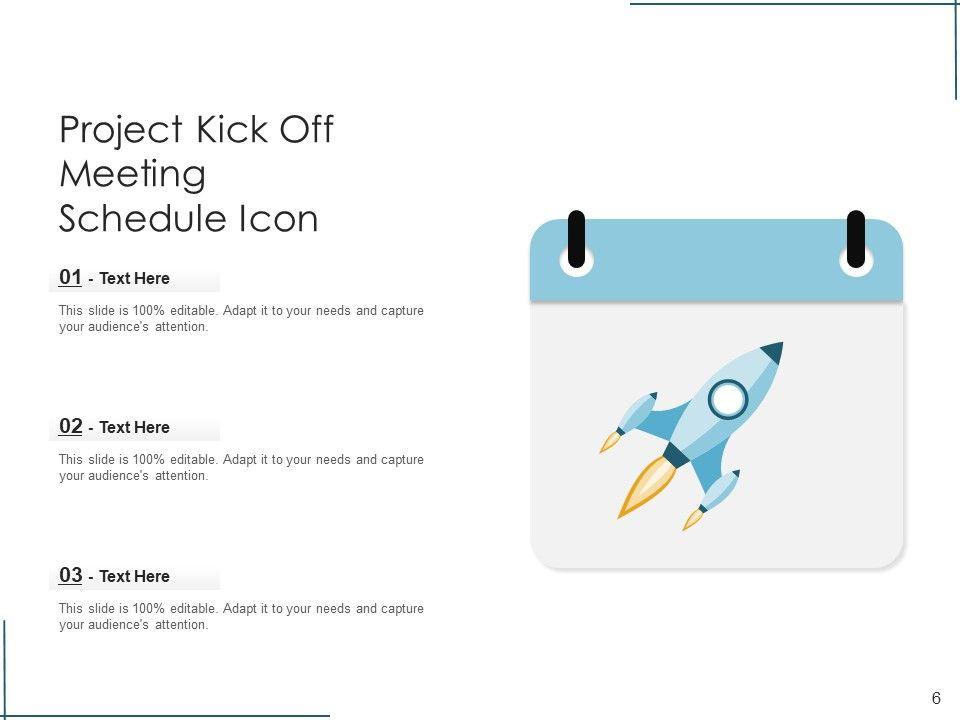 Project Kick Off Meeting Schedule Icon

01 - Text Here

This slide is 100% editable. Adapt it to your needs and capture your audience's attention.

02 - Text Here

This slide is 100% editable. Adapt it to your needs and capture your audience's attention.

03 - Text Here

This slide is 100% editable. Adapt it to your needs and capture your audience's attention.

6